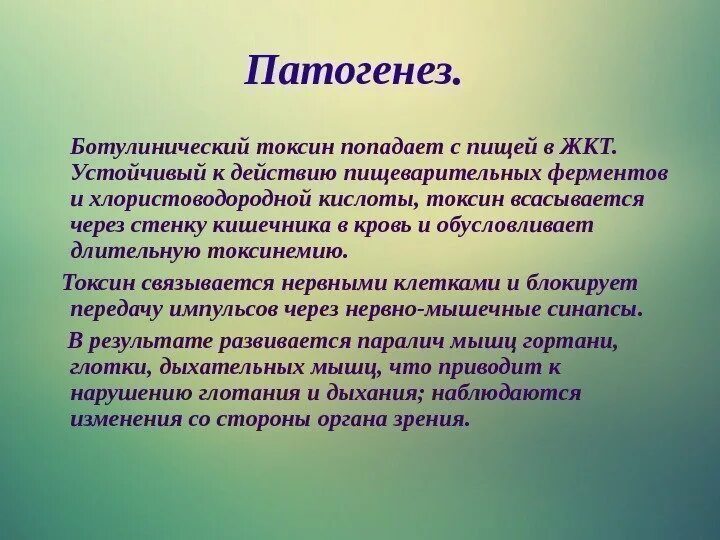 Патогенез.

Ботулинический токсин попадает с пищей в ЖКТ. Устойчивый к действию пищеварительных ферментов и хлористоводородной кислоты, токсин всасывается через стенку кишечника в кровь и обусловливает длительную токсинемию.

Токсин связывается нервными клетками и блокирует передачу импульсов через нервно-мышечные синапсы.

В результате развивается паралич мышц гортани, глотки, дыхательных мышц, что приводит к нарушению глотания и дыхания; наблюдаются изменения со стороны органа зрения.